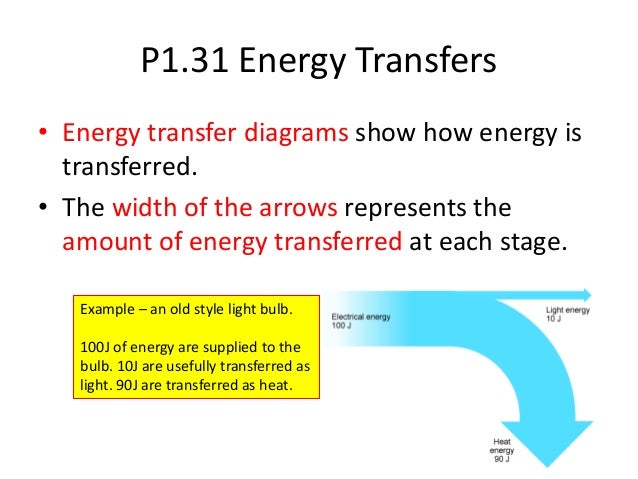 P1.31 Energy Transfers

• Energy transfer diagrams show how energy is transferred.

• The width of the arrows represents the amount of energy transferred at each stage.

Example – an old style light bulb.

100J of energy are supplied to the bulb. 10J are usefully transferred as light. 90J are transferred as heat.

Electrical energy
100 J

Light energy
10 J

Heat
energy
90 J